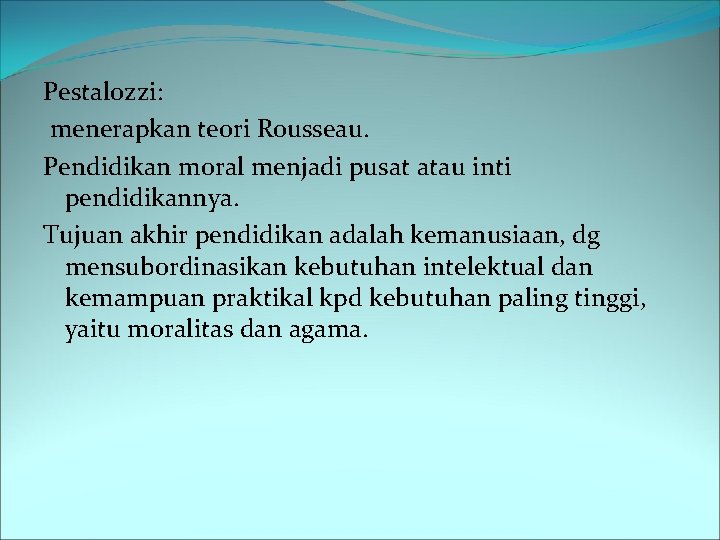 Pestalozzi:
menerapkan teori Rousseau.

Pendidikan moral menjadi pusat atau inti pendidikannya.

Tujuan akhir pendidikan adalah kemanusiaan, dg mensubordinasikan kebutuhan intelektual dan kemampuan praktikal kpd kebutuhan paling tinggi, yaitu moralitas dan agama.